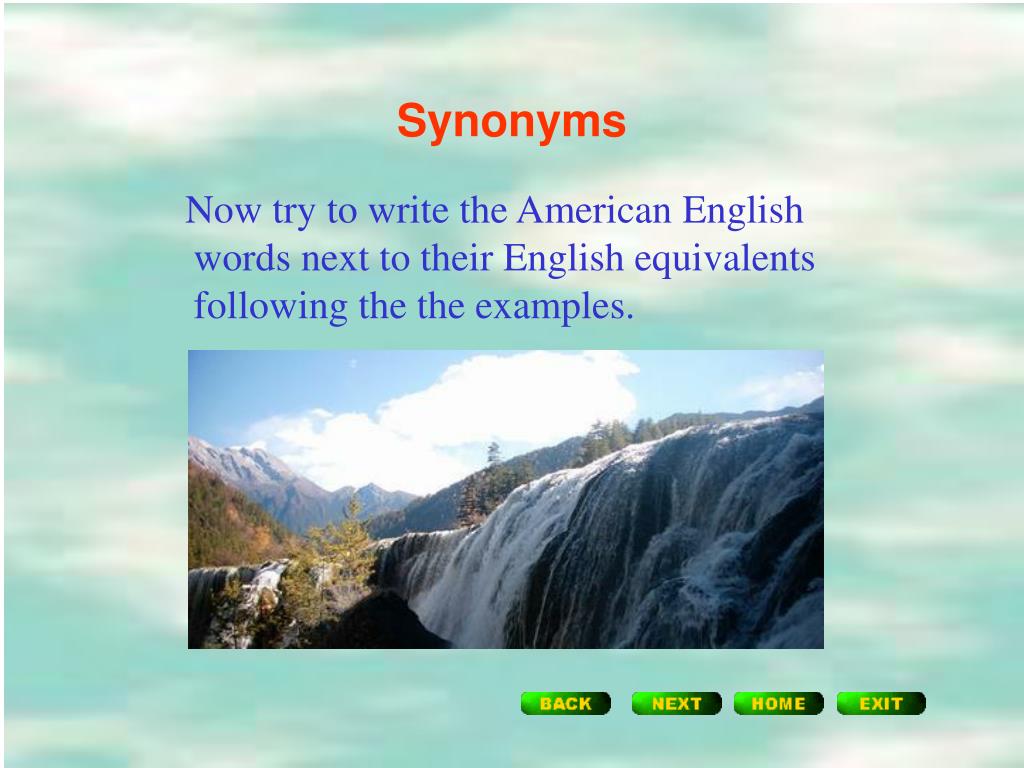 Synonyms

Now try to write the American English words next to their English equivalents following the the examples.

BACK NEXT HOME EXIT